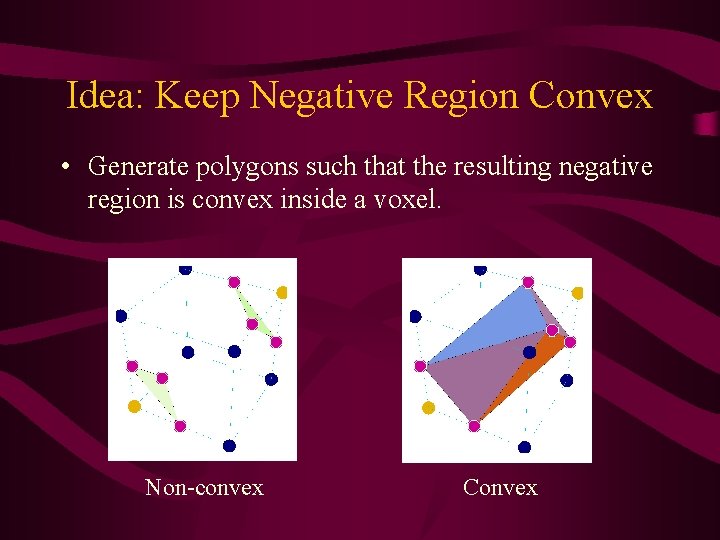 Idea: Keep Negative Region Convex

• Generate polygons such that the resulting negative region is convex inside a voxel.

Non-convex

Convex